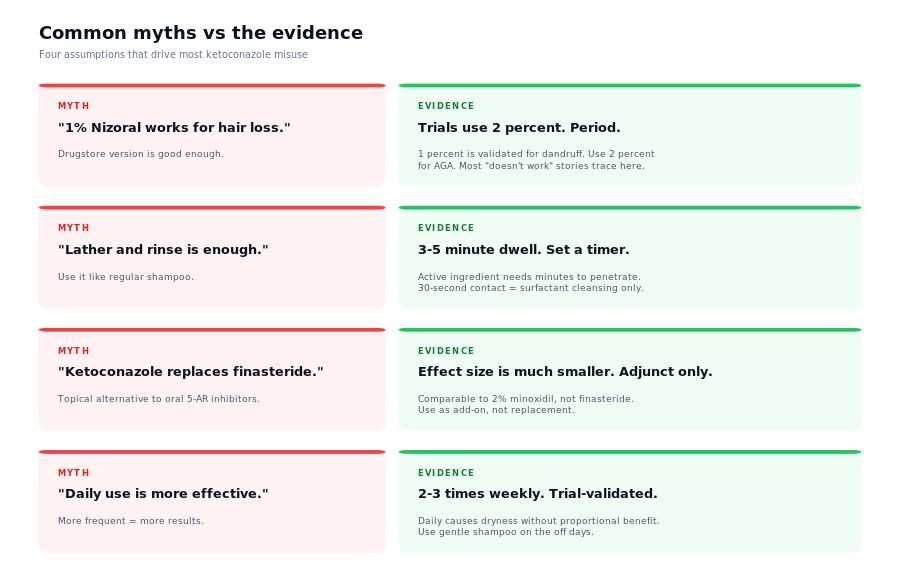 Common myths vs the evidence

Four assumptions that drive most ketoconazole misuse

MYTH

"1% Nizoral works for hair loss."

Drugstore version is good enough.

EVIDENCE

Trials use 2 percent. Period.

1 percent is validated for dandruff. Use 2 percent for AGA. Most "doesn't work" stories trace here.

MYTH

"Lather and rinse is enough."

Use it like regular shampoo.

EVIDENCE

3-5 minute dwell. Set a timer.

Active ingredient needs minutes to penetrate. 30-second contact = surfactant cleansing only.

MYTH

"Ketoconazole replaces finasteride."

Topical alternative to oral 5-AR inhibitors.

EVIDENCE

Effect size is much smaller. Adjunct only.

Comparable to 2% minoxidil, not finasteride. Use as add-on, not replacement.

MYTH

"Daily use is more effective."

More frequent = more results.

EVIDENCE

2-3 times weekly. Trial-validated.

Daily causes dryness without proportional benefit. Use gentle shampoo on the off days.